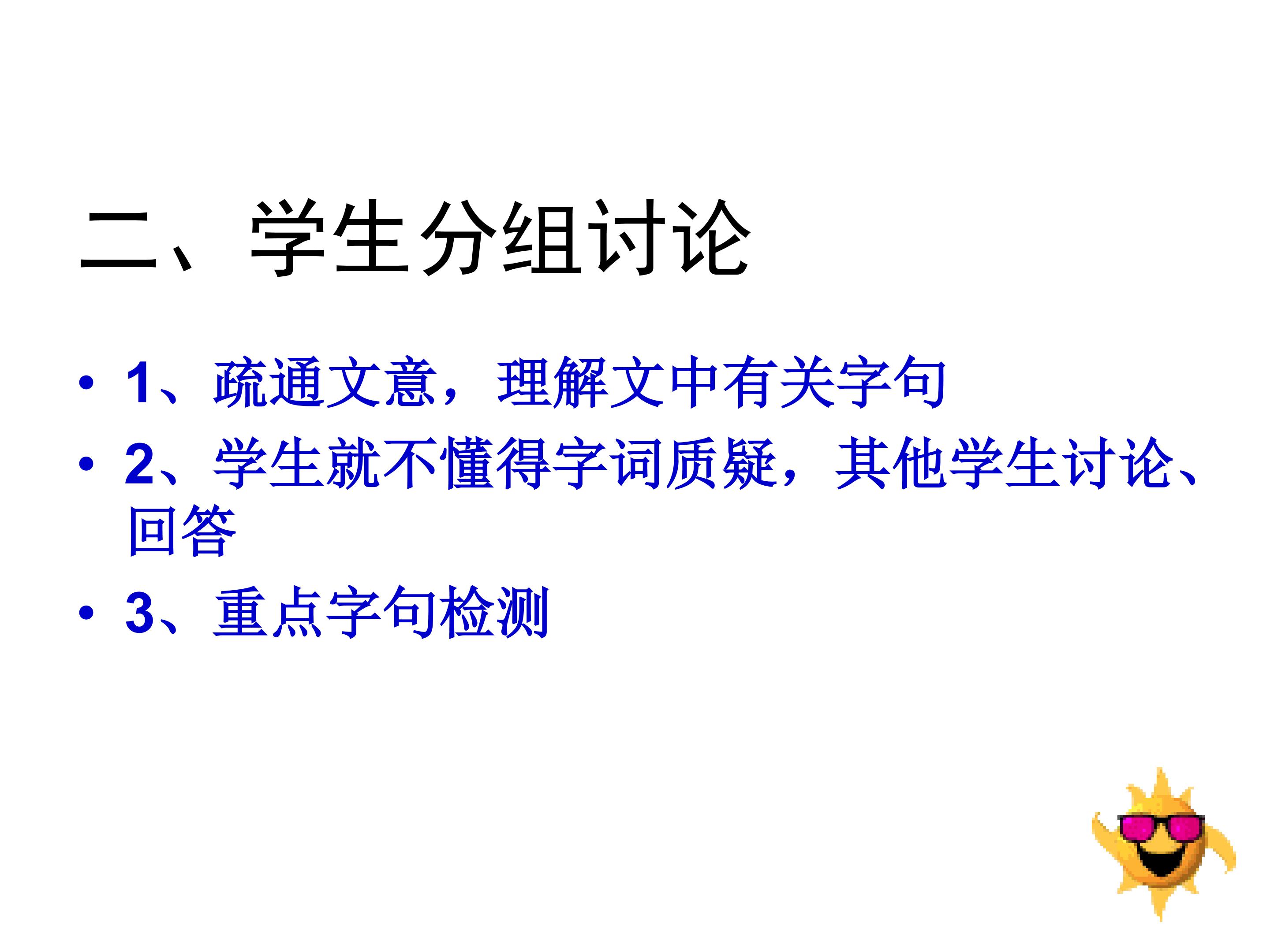 二、学生分组讨论

• 1、疏通文意，理解文中有关字句

• 2、学生就不懂得字词质疑，其他学生讨论、回答

• 3、重点字句检测